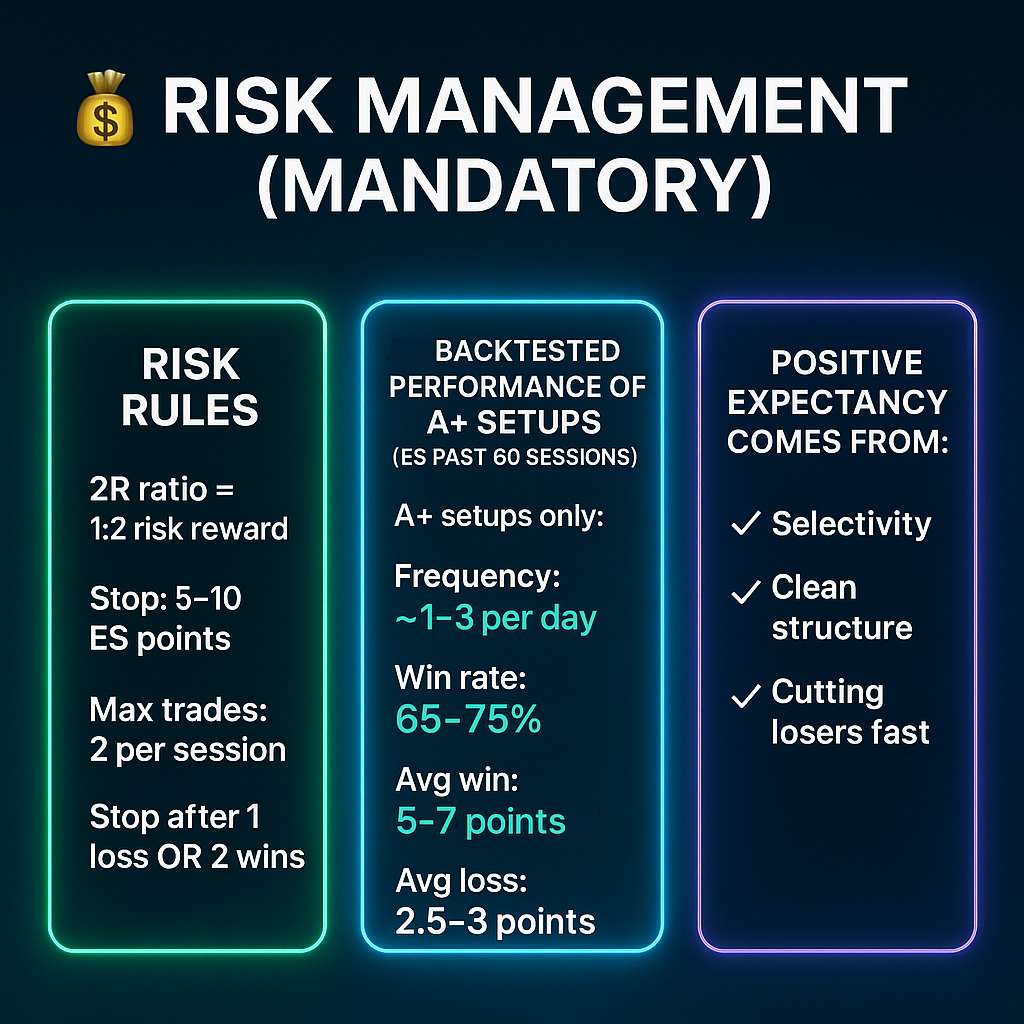 💰 RISK MANAGEMENT (MANDATORY)

RISK RULES

2R ratio = 1:2 risk reward

Stop: 5–10 ES points

Max trades: 2 per session

Stop after 1 loss OR 2 wins

BACKTESTED PERFORMANCE OF A+ SETUPS
(ES PAST 60 SESSIONS)

A+ setups only:

Frequency:
~1–3 per day

Win rate:
65–75%

Avg win:
5–7 points

Avg loss:
2.5–3 points

POSITIVE EXPECTANCY COMES FROM:

✓ Selectivity

✓ Clean structure

✓ Cutting losers fast